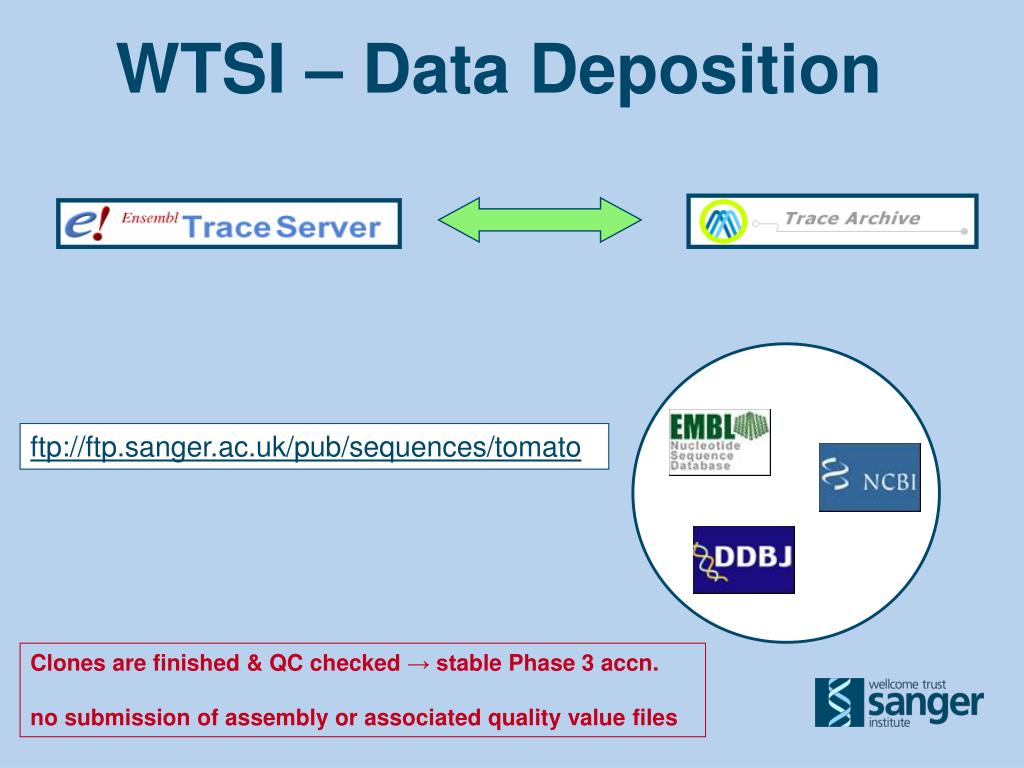 WTSI – Data Deposition

e! Ensembl Trace Server

Trace Archive

ftp://ftp.sanger.ac.uk/pub/sequences/tomato

EMBL Nucleotide Sequence Database

NCBI

DDBJ

Clones are finished & QC checked → stable Phase 3 accn.

no submission of assembly or associated quality value files

wellcome trust sanger institute